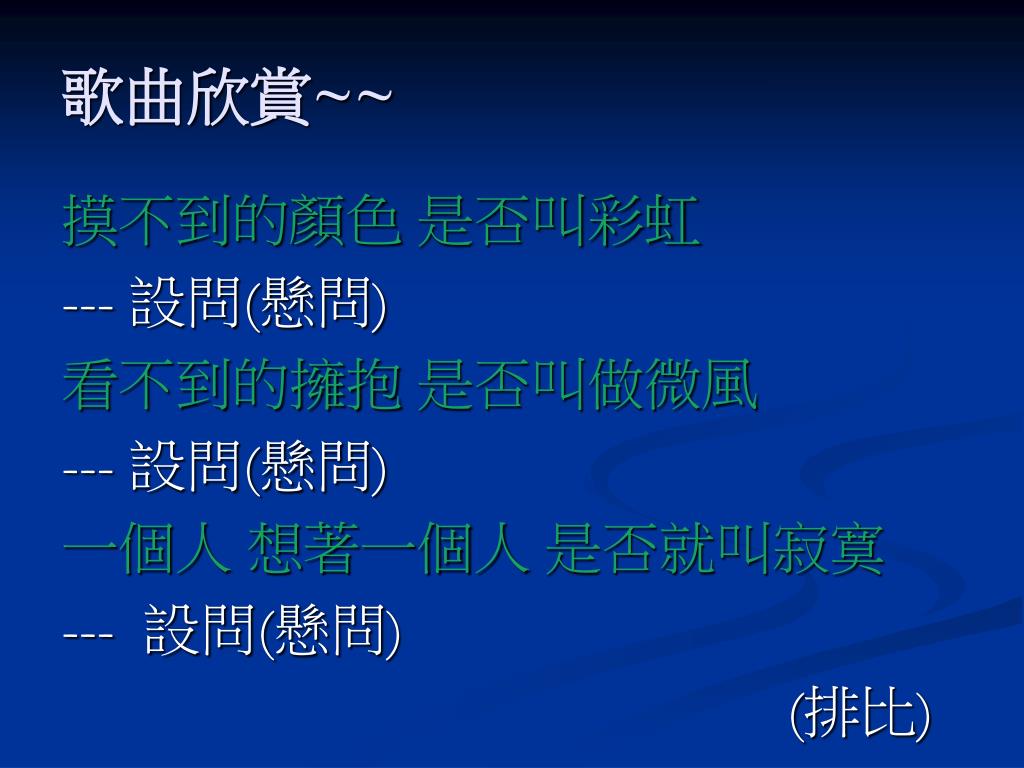 歌曲欣賞~~

摸不到的顏色 是否叫彩虹

--- 設問(懸問)

看不到的擁抱 是否叫做微風

--- 設問(懸問)

一個人 想著一個人 是否就叫寂寞

--- 設問(懸問)

(排比)